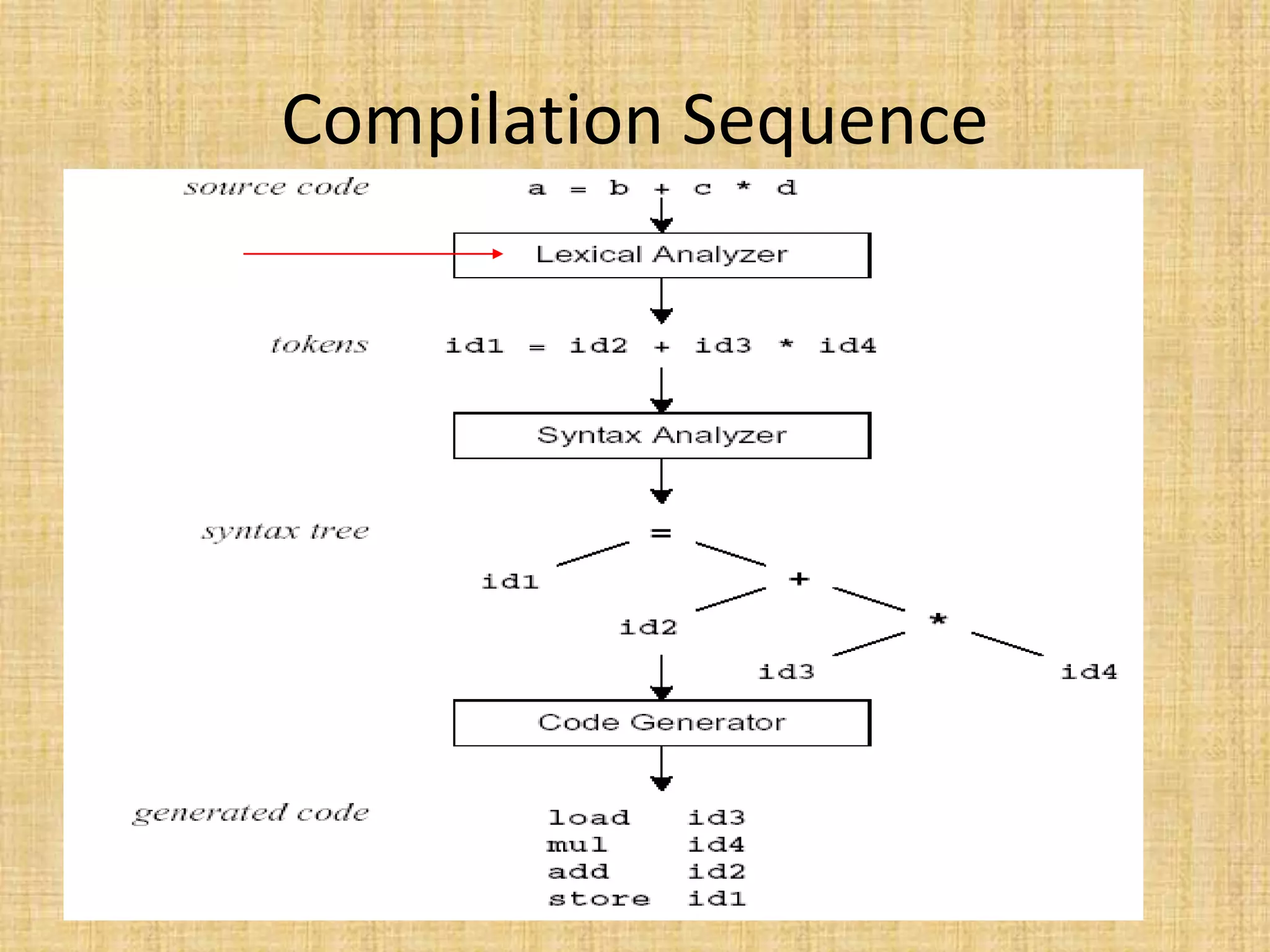 Compilation Sequence

source code a = b + c * d

Lexical Analyzer

tokens id1 = id2 + id3 * id4

Syntax Analyzer

syntax tree

=

id1

+

id2

*

id3

id4

Code Generator

generated code

load id3
mul id4
add id2
store id1